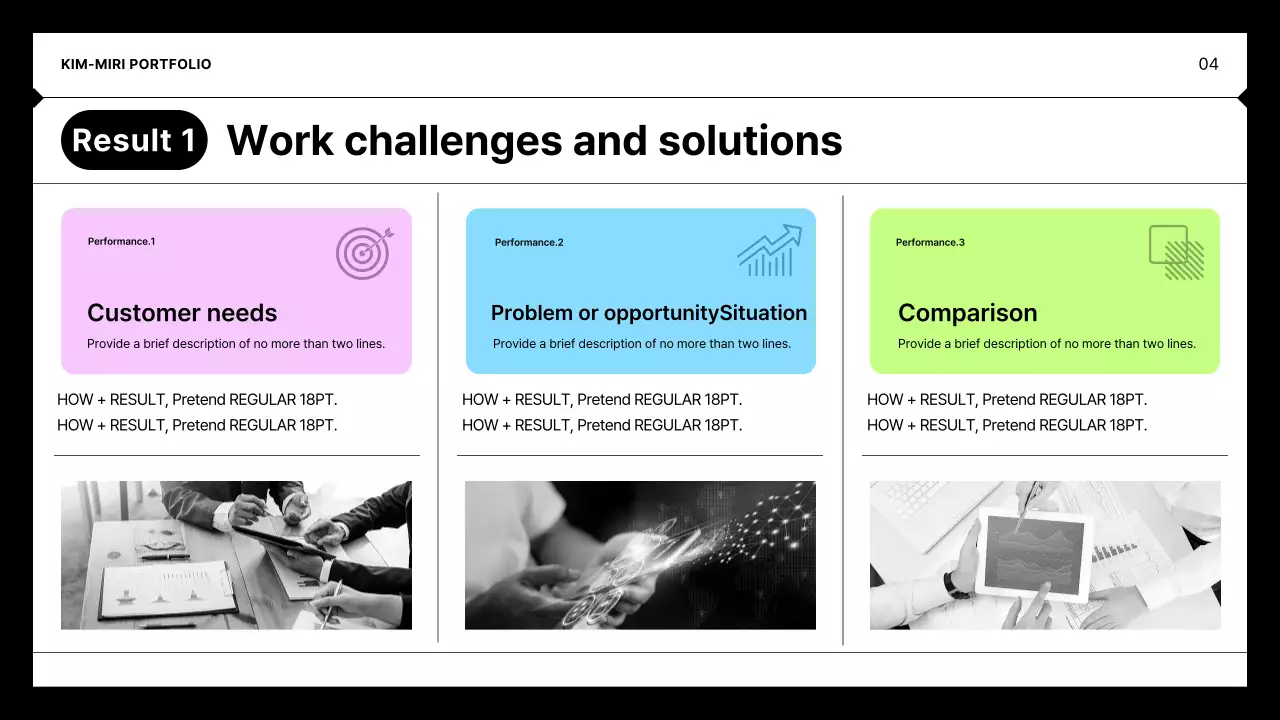 KIM-MIRI PORTFOLIO

04

Result 1 Work challenges and solutions

Performance.1

Customer needs

Provide a brief description of no more than two lines.

HOW + RESULT, Pretend REGULAR 18PT.
HOW + RESULT, Pretend REGULAR 18PT.

Performance.2

Problem or opportunitySituation

Provide a brief description of no more than two lines.

HOW + RESULT, Pretend REGULAR 18PT.
HOW + RESULT, Pretend REGULAR 18PT.

Performance.3

Comparison

Provide a brief description of no more than two lines.

HOW + RESULT, Pretend REGULAR 18PT.
HOW + RESULT, Pretend REGULAR 18PT.